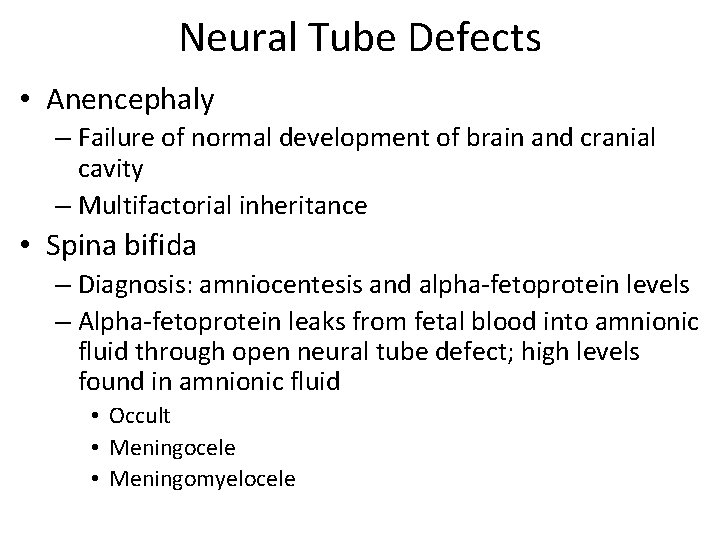 Neural Tube Defects

• Anencephaly
– Failure of normal development of brain and cranial cavity
– Multifactorial inheritance

• Spina bifida
– Diagnosis: amniocentesis and alpha-fetoprotein levels
– Alpha-fetoprotein leaks from fetal blood into amnionic fluid through open neural tube defect; high levels found in amnionic fluid
• Occult
• Meningocele
• Meningomyelocele